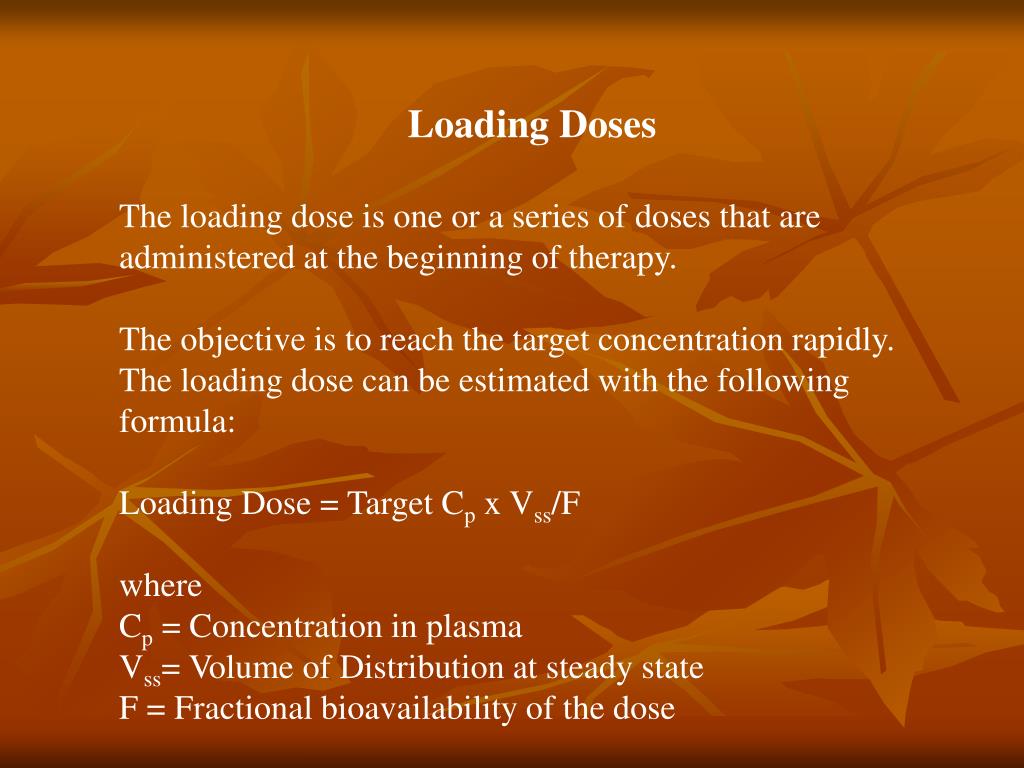 Loading Doses

The loading dose is one or a series of doses that are administered at the beginning of therapy.

The objective is to reach the target concentration rapidly. The loading dose can be estimated with the following formula:

Loading Dose = Target $C_p$ x $V_{ss}$/F

where
$C_p$ = Concentration in plasma
$V_{ss}$= Volume of Distribution at steady state
F = Fractional bioavailability of the dose